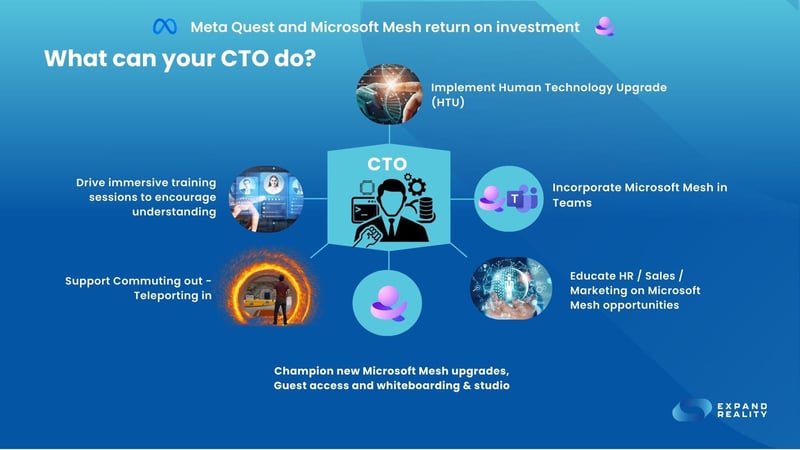 Meta Quest and Microsoft Mesh return on investment

What can your CTO do?

Implement Human Technology Upgrade (HTU)

CTO

Drive immersive training sessions to encourage understanding

Incorporate Microsoft Mesh in Teams

Support Commuting out - Teleporting in

Educate HR / Sales / Marketing on Microsoft Mesh opportunities

Champion new Microsoft Mesh upgrades, Guest access and whiteboarding & studio

EXPAND REALITY